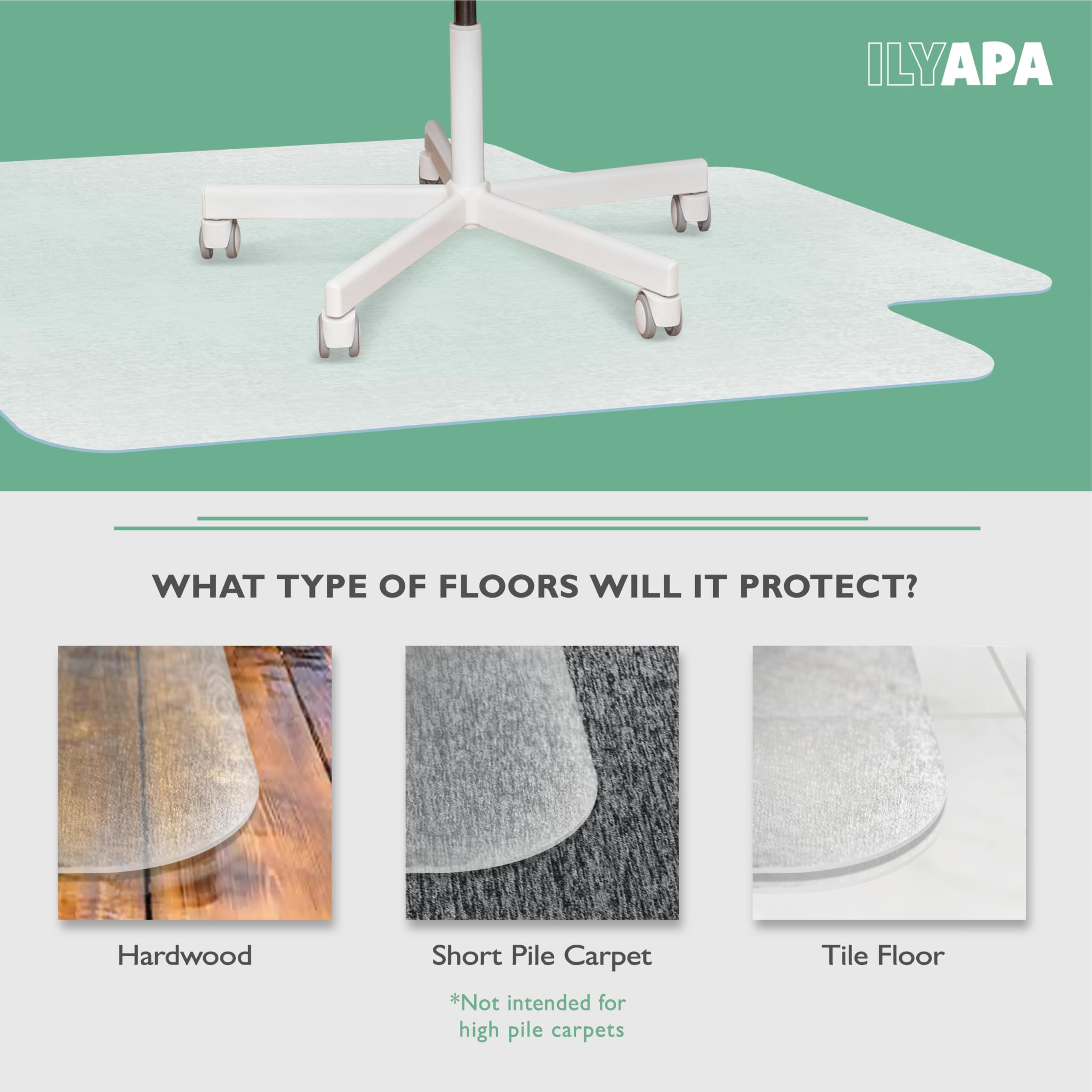 ILYAPA

WHAT TYPE OF FLOORS WILL IT PROTECT?

Hardwood

Short Pile Carpet

*Not intended for high pile carpets

Tile Floor